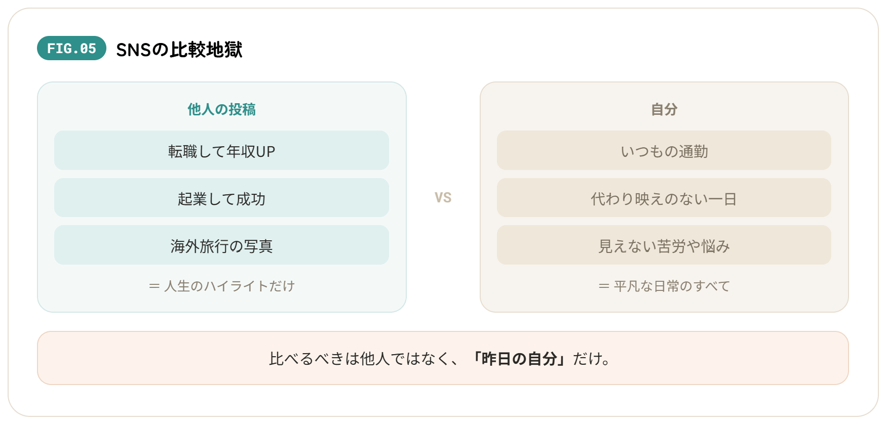 FIG.05 SNSの比較地獄

他人の投稿

転職して年収UP

起業して成功

海外旅行の写真

＝ 人生のハイライトだけ

VS

自分

いつもの通勤

代わり映えのない一日

見えない苦労や悩み

＝ 平凡な日常のすべて

比べるべきは他人ではなく、「昨日の自分」だけ。